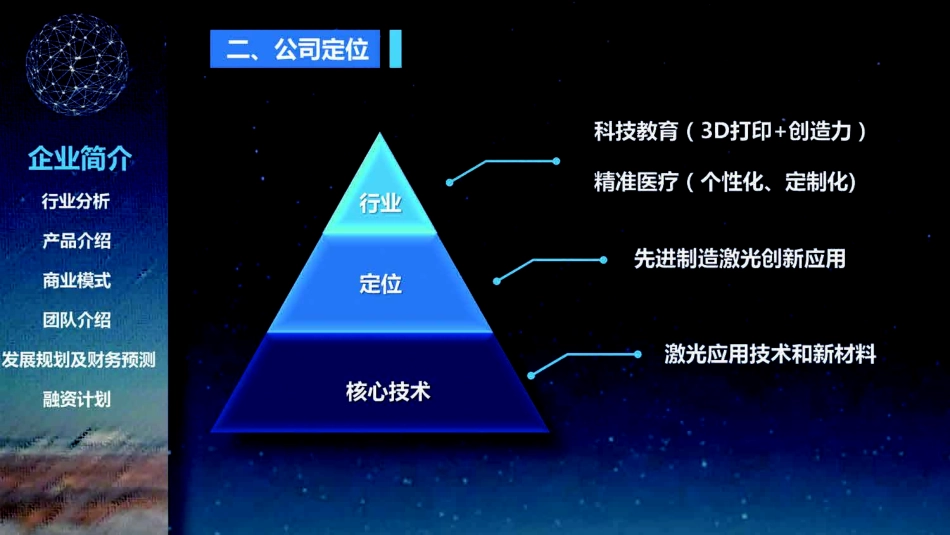 企业简介
行业分析
产品介绍
商业模式
团队介绍
发展规划及财务预测
融资计划

二、公司定位

行业
定位
核心技术

科技教育（3D打印+创造力）
精准医疗（个性化、定制化）
先进制造激光创新应用
激光应用技术和新材料